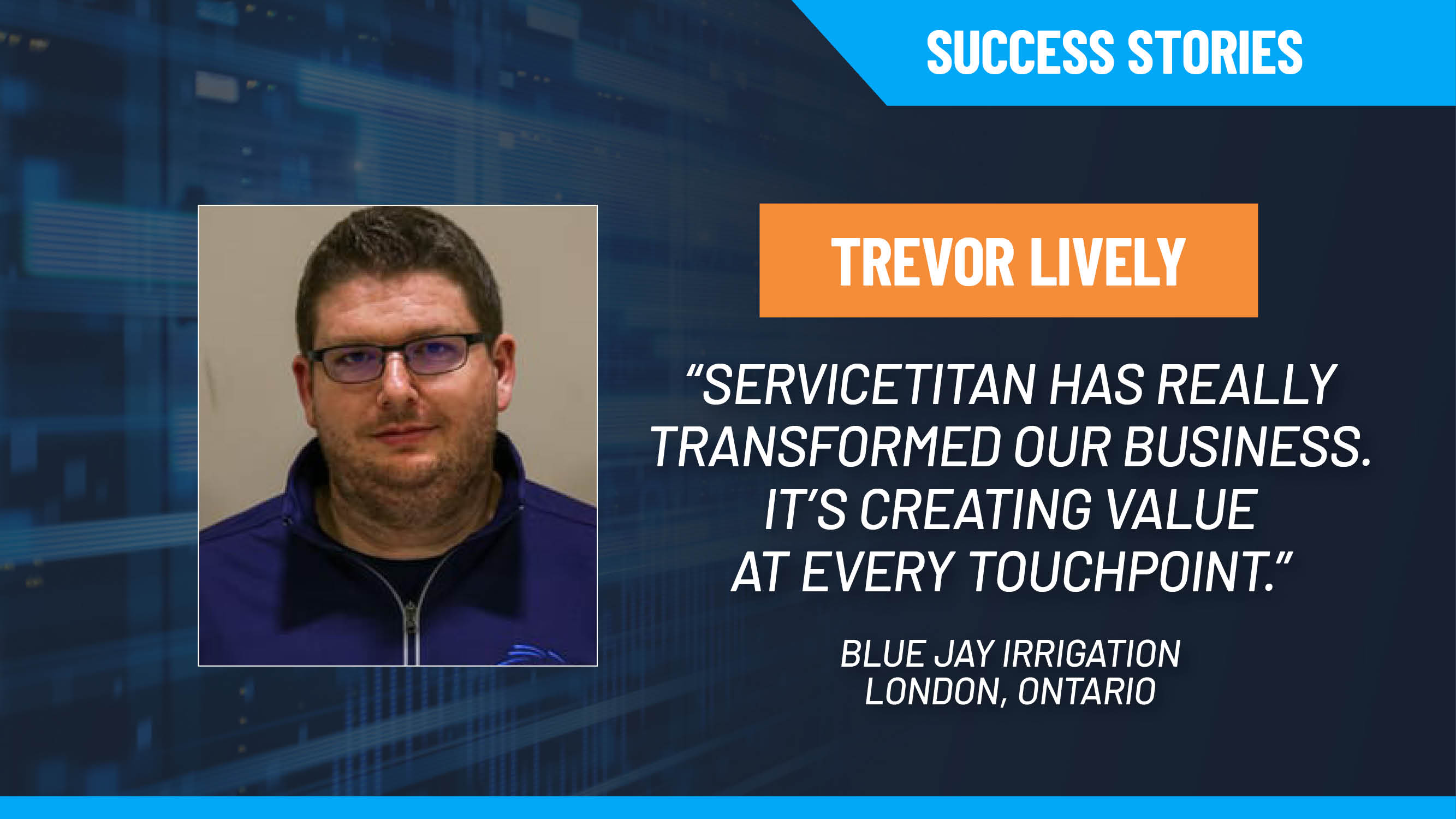 SUCCESS STORIES

TREVOR LIVELY

“SERVICETITAN HAS REALLY TRANSFORMED OUR BUSINESS. IT’S CREATING VALUE AT EVERY TOUCHPOINT.”

BLUE JAY IRRIGATION
LONDON, ONTARIO